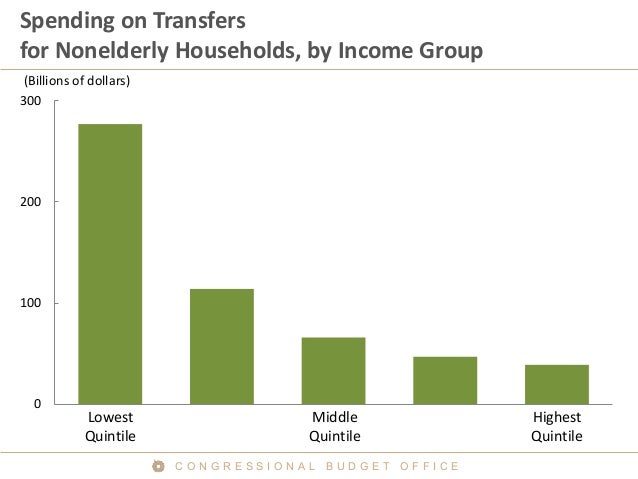 Spending on Transfers
for Nonelderly Households, by Income Group

(Billions of dollars)

300

200

100

0

Lowest Quintile

Middle Quintile

Highest Quintile

CONGRESSIONAL BUDGET OFFICE